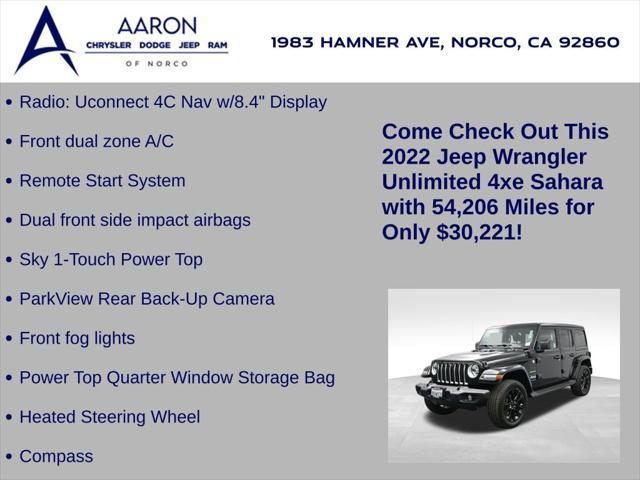 AARON
CHRYSLER DODGE JEEP RAM
OF NORCO

1983 HAMNER AVE, NORCO, CA 92860

• Radio: Uconnect 4C Nav w/8.4" Display
• Front dual zone A/C
• Remote Start System
• Dual front side impact airbags
• Sky 1-Touch Power Top
• ParkView Rear Back-Up Camera
• Front fog lights
• Power Top Quarter Window Storage Bag
• Heated Steering Wheel
• Compass

Come Check Out This 2022 Jeep Wrangler Unlimited 4xe Sahara with 54,206 Miles for Only $30,221!